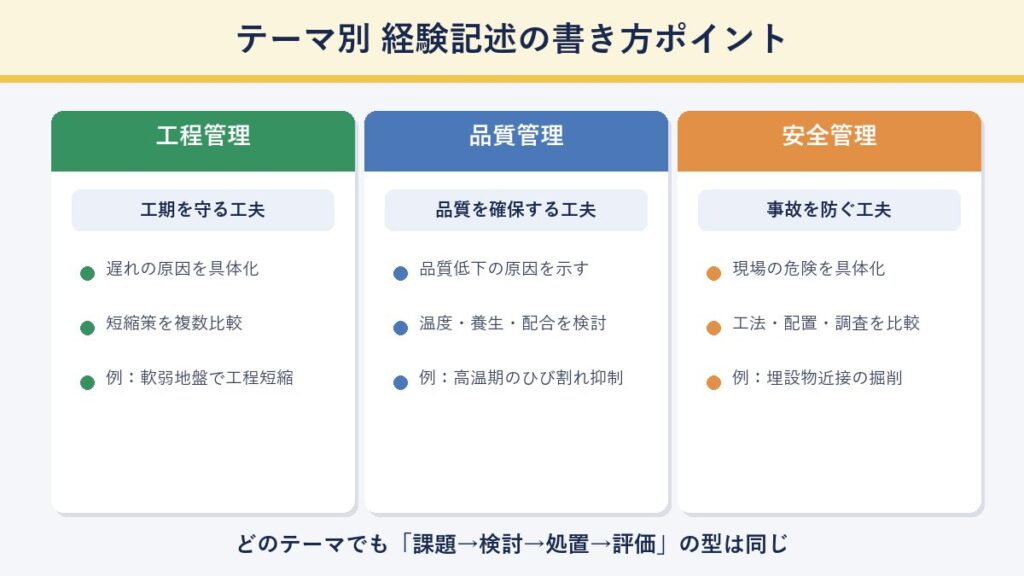 テーマ別 経験記述の書き方ポイント

工程管理

工期を守る工夫

遅れの原因を具体化

短縮策を複数比較

例：軟弱地盤で工程短縮

品質管理

品質を確保する工夫

品質低下の原因を示す

温度・養生・配合を検討

例：高温期のひび割れ抑制

安全管理

事故を防ぐ工夫

現場の危険を具体化

工法・配置・調査を比較

例：埋設物近接の掘削

どのテーマでも「課題→検討→処置→評価」の型は同じ